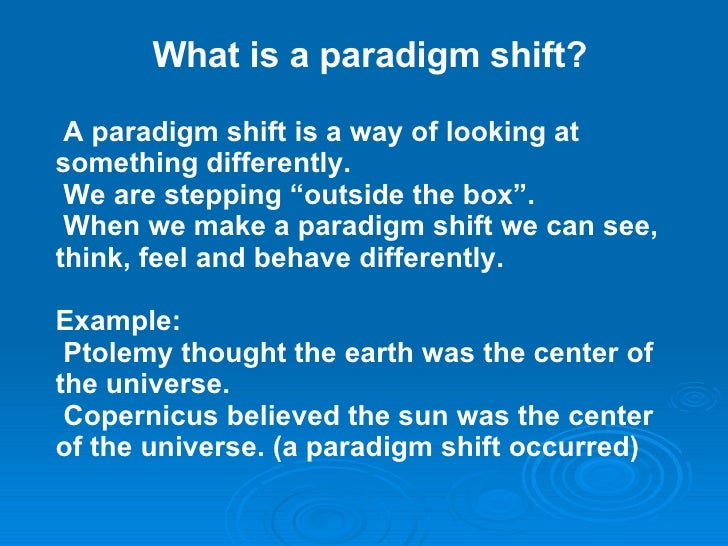 What is a paradigm shift?

A paradigm shift is a way of looking at something differently.
We are stepping “outside the box”.
When we make a paradigm shift we can see, think, feel and behave differently.

Example:
Ptolemy thought the earth was the center of the universe.
Copernicus believed the sun was the center of the universe. (a paradigm shift occurred)